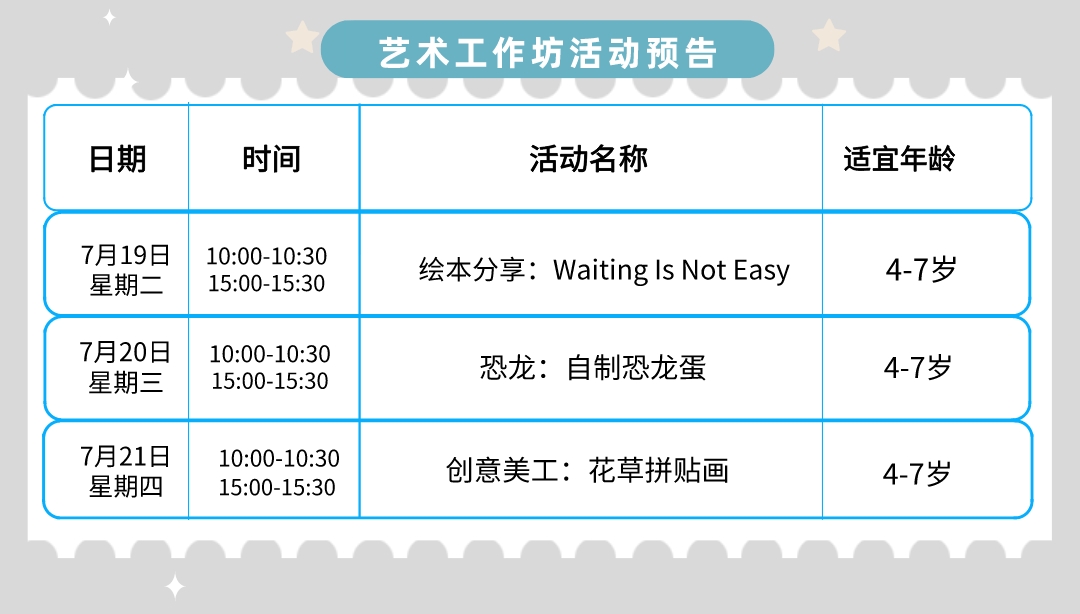 艺术工作坊活动预告

| 日期 | 时间 | 活动名称 | 适宜年龄 |
|---|---|---|---|
| 7月19日 星期二 | 10:00-10:30 15:00-15:30 | 绘本分享：Waiting Is Not Easy | 4-7岁 |
| 7月20日 星期三 | 10:00-10:30 15:00-15:30 | 恐龙：自制恐龙蛋 | 4-7岁 |
| 7月21日 星期四 | 10:00-10:30 15:00-15:30 | 创意美工：花草拼贴画 | 4-7岁 |